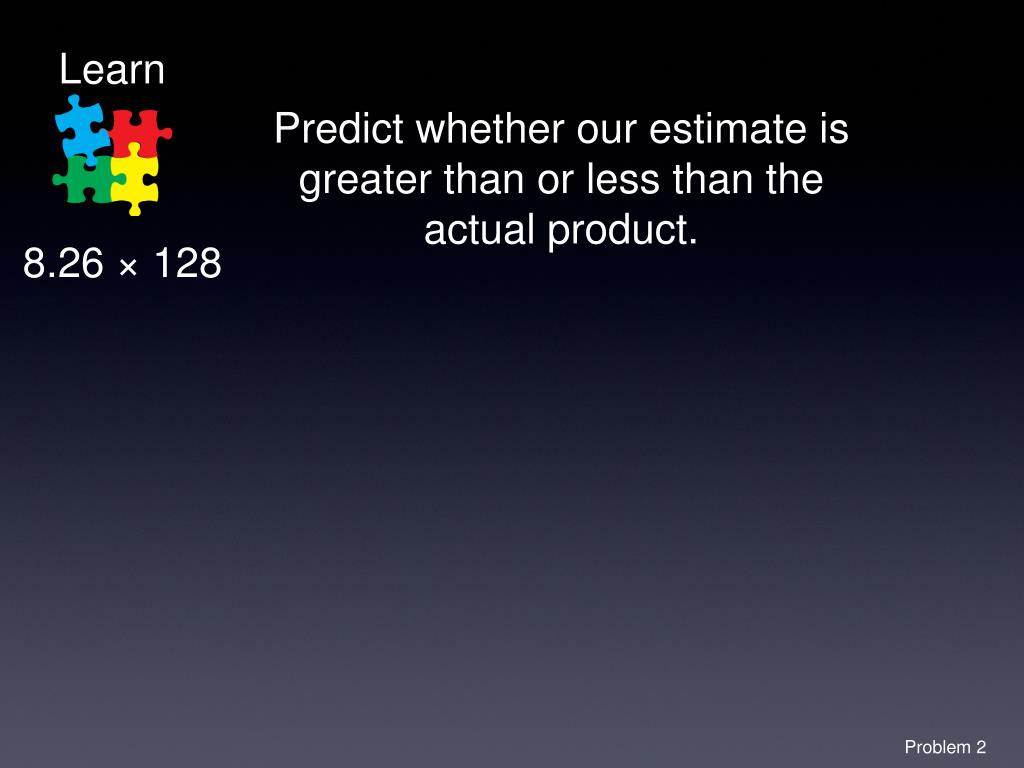 Learn

$8.26 \times 128$

Predict whether our estimate is greater than or less than the actual product.

Problem 2